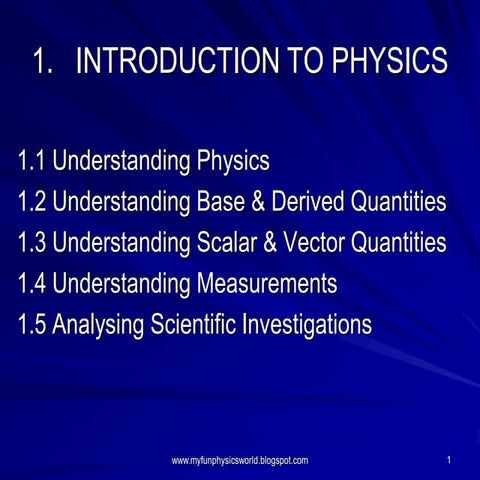 1. INTRODUCTION TO PHYSICS

1.1 Understanding Physics
1.2 Understanding Base & Derived Quantities
1.3 Understanding Scalar & Vector Quantities
1.4 Understanding Measurements
1.5 Analysing Scientific Investigations

www.myfunphysicsworld.blogspot.com

1